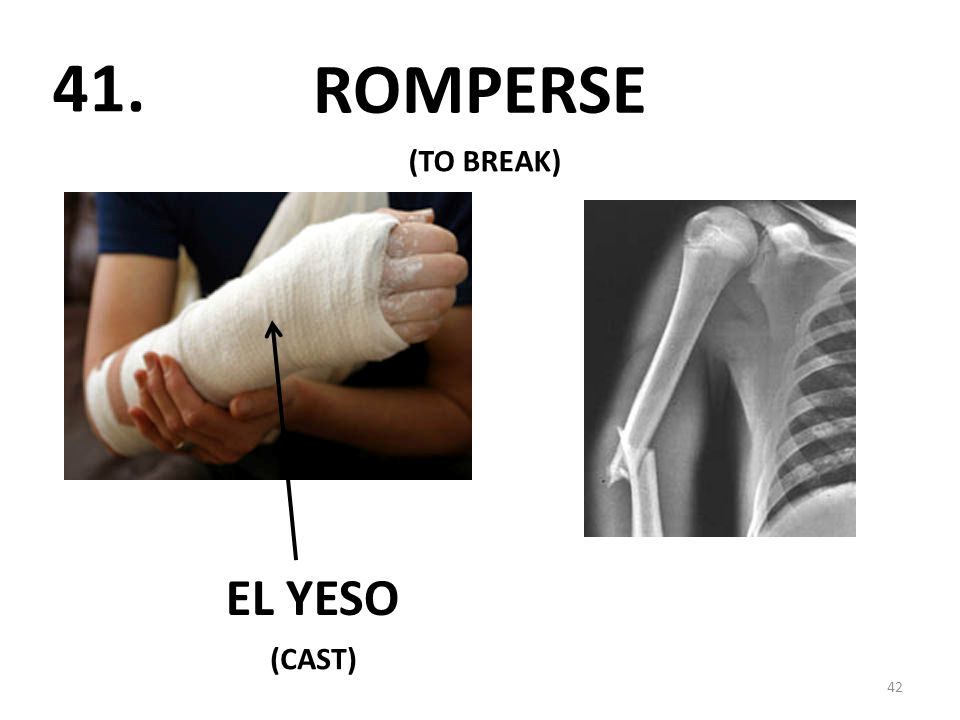 41. ROMPERSE

(TO BREAK)

EL YESO

(CAST)

42